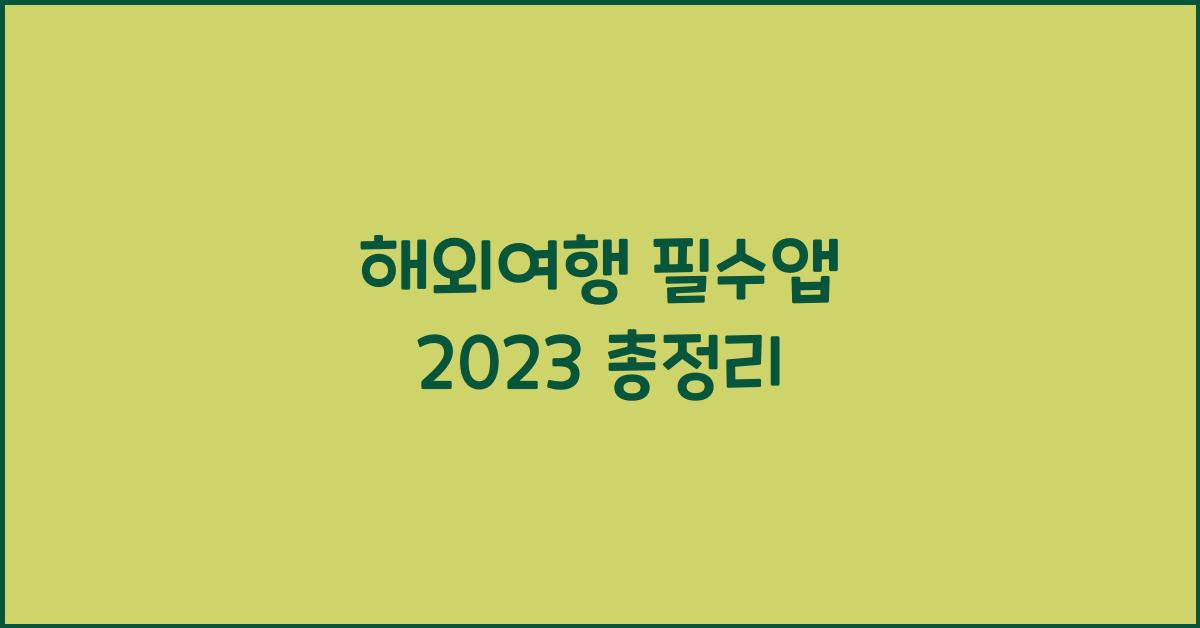 해외여행 필수앱
2023 총정리